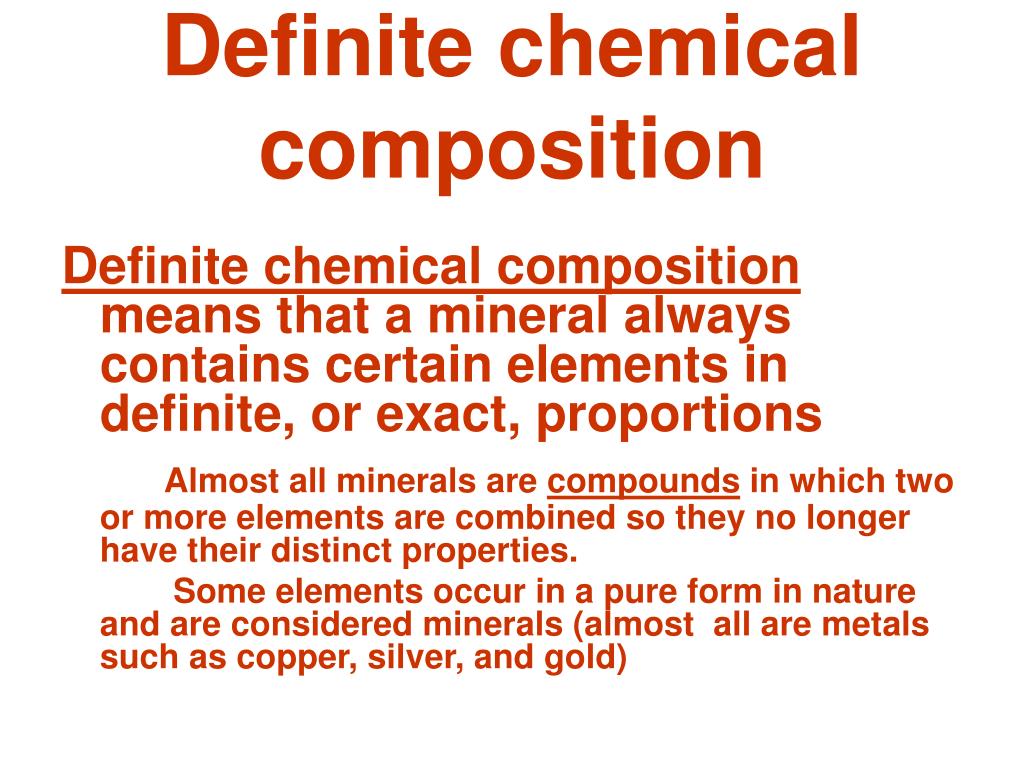 Definite chemical composition

Definite chemical composition means that a mineral always contains certain elements in definite, or exact, proportions

Almost all minerals are compounds in which two or more elements are combined so they no longer have their distinct properties.

Some elements occur in a pure form in nature and are considered minerals (almost all are metals such as copper, silver, and gold)